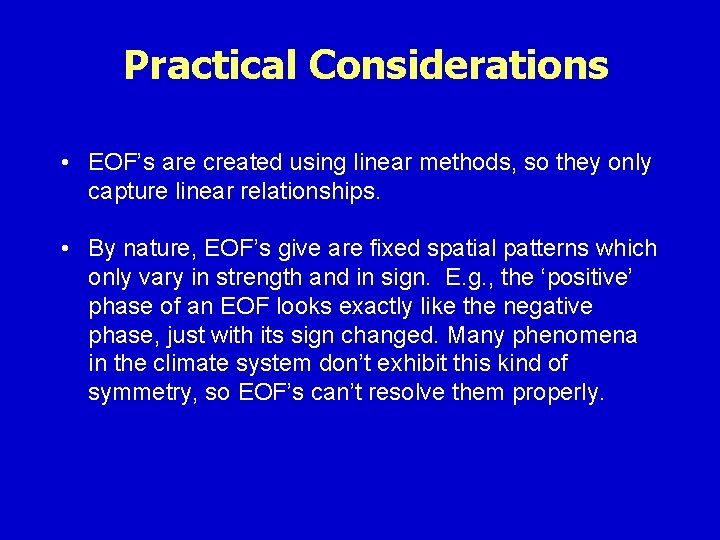 Practical Considerations

• EOF’s are created using linear methods, so they only capture linear relationships.

• By nature, EOF’s give are fixed spatial patterns which only vary in strength and in sign.  E.g., the ‘positive’ phase of an EOF looks exactly like the negative phase, just with its sign changed. Many phenomena in the climate system don’t exhibit this kind of symmetry, so EOF’s can’t resolve them properly.